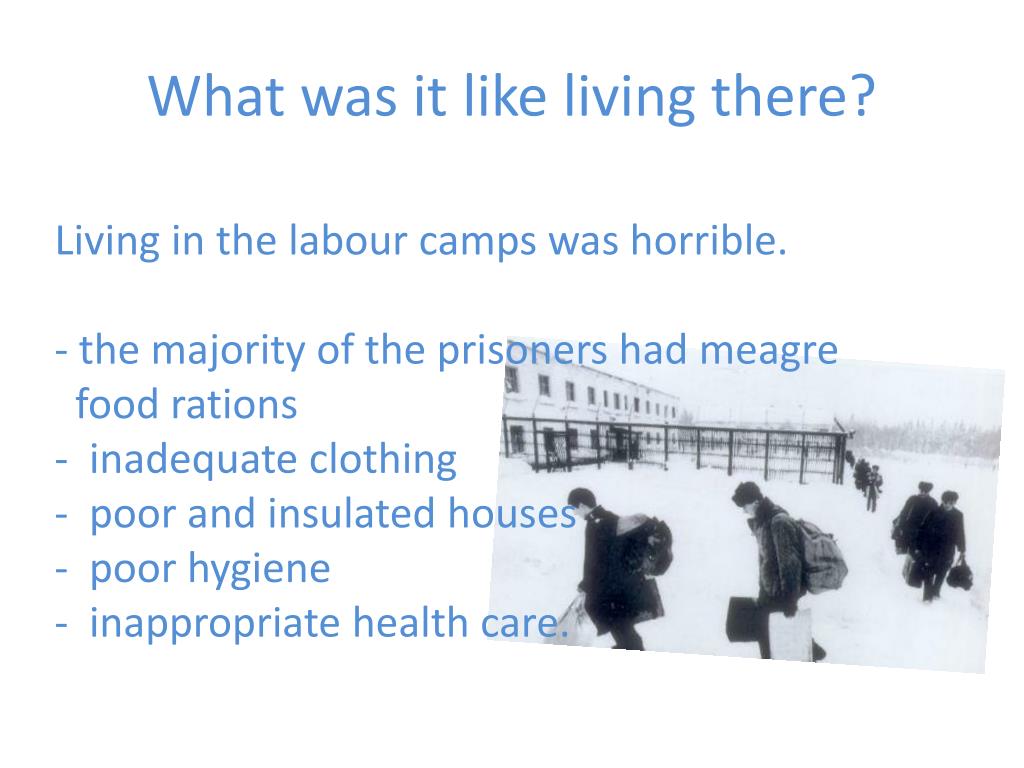 What was it like living there?

Living in the labour camps was horrible.

- the majority of the prisoners had meagre food rations
- inadequate clothing
- poor and insulated houses
- poor hygiene
- inappropriate health care.